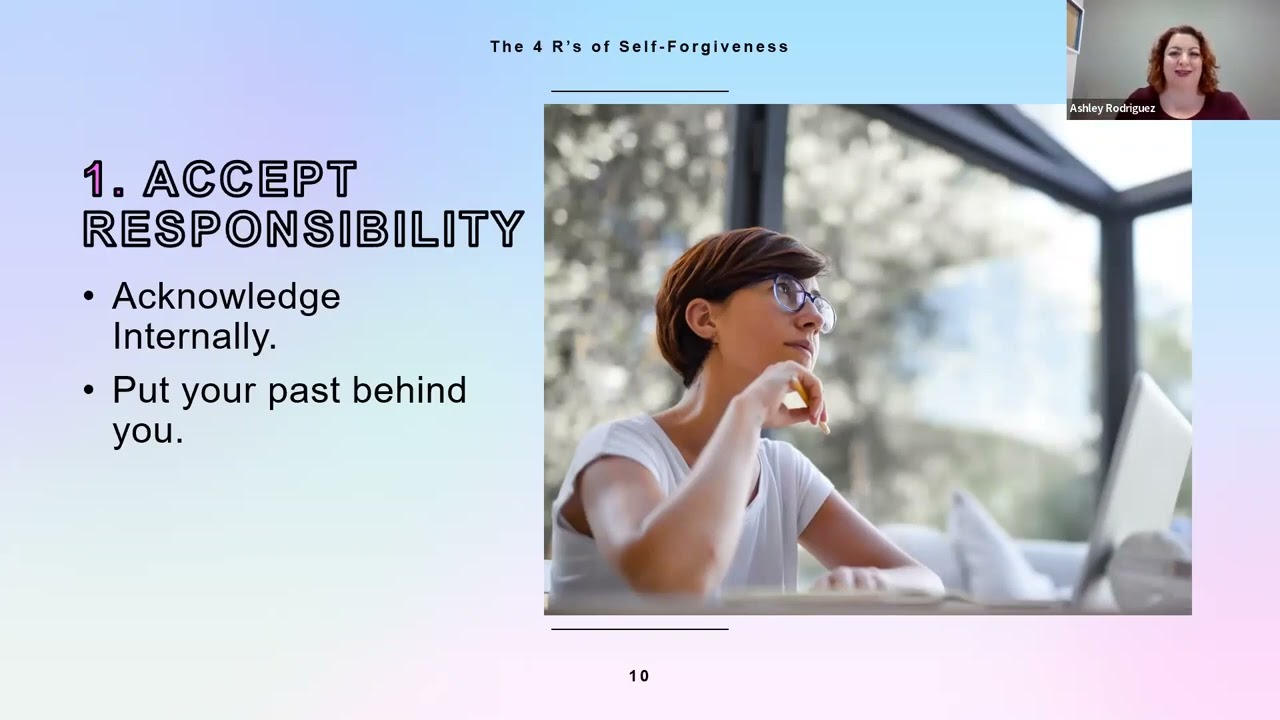 The 4 R's of Self-Forgiveness

Ashley Rodriguez

1. ACCEPT RESPONSIBILITY

• Acknowledge Internally.

• Put your past behind you.

10